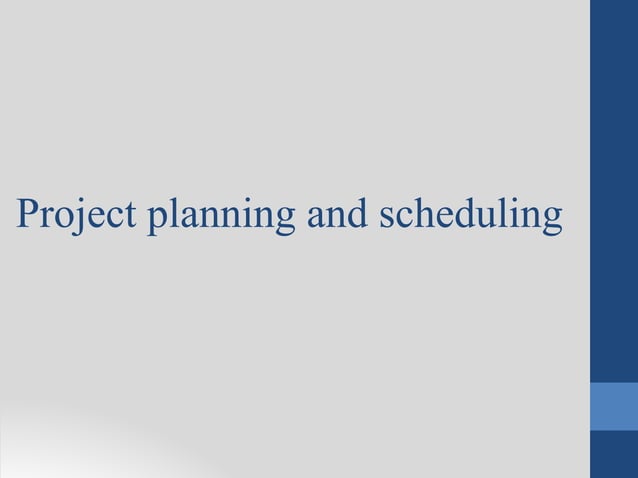 Project planning and scheduling